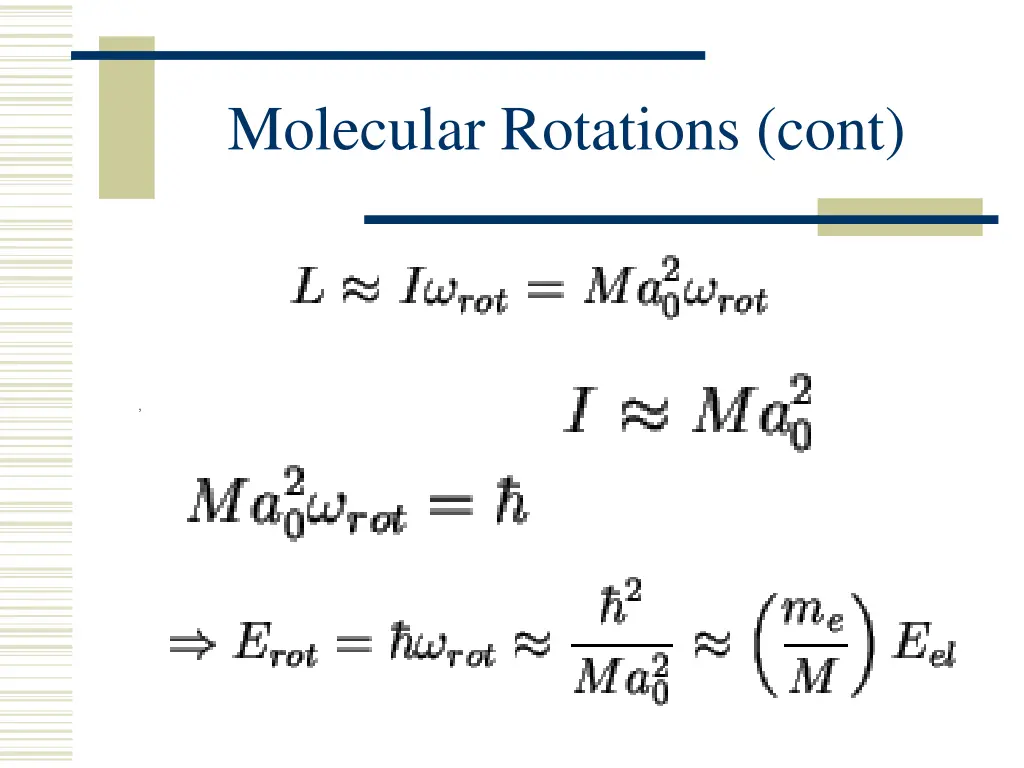 Molecular Rotations (cont)

$L \approx I\omega_{rot} = Ma_0^2\omega_{rot}$

$I \approx Ma_0^2$

$Ma_0^2\omega_{rot} = \hbar$

$\Rightarrow E_{rot} = \hbar\omega_{rot} \approx \frac{\hbar^2}{Ma_0^2} \approx \left(\frac{m_e}{M}\right) E_{el}$